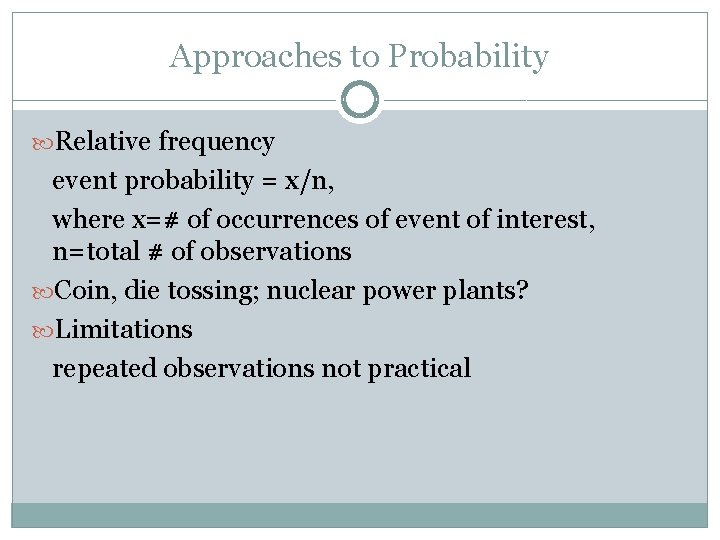 Approaches to Probability

Relative frequency

event probability = x/n,

where x=# of occurrences of event of interest, n=total # of observations

Coin, die tossing; nuclear power plants?

Limitations

repeated observations not practical